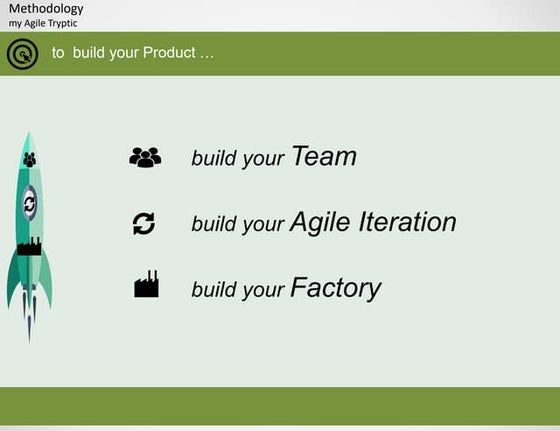 Methodology
my Agile Tryptic

to build your Product …

build your Team

build your Agile Iteration

build your Factory